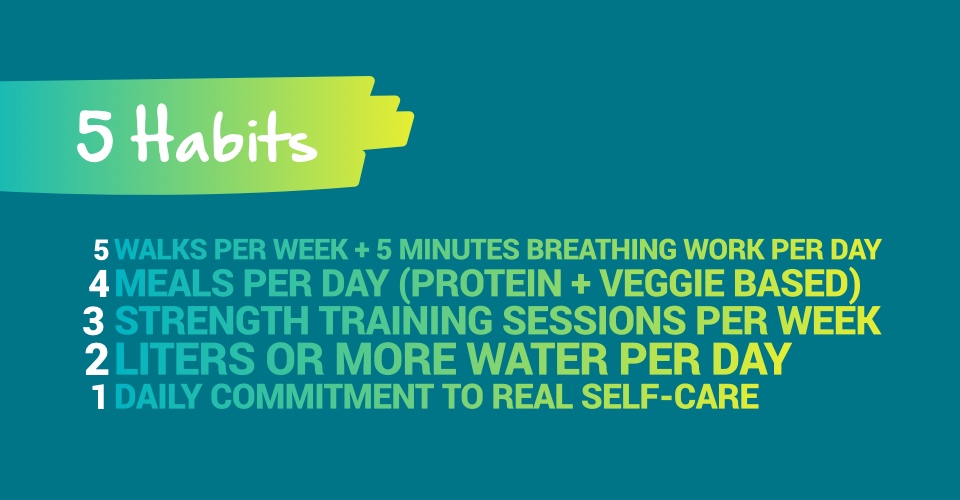 5 Habits

5 WALKS PER WEEK + 5 MINUTES BREATHING WORK PER DAY
4 MEALS PER DAY (PROTEIN + VEGGIE BASED)
3 STRENGTH TRAINING SESSIONS PER WEEK
2 LITERS OR MORE WATER PER DAY
1 DAILY COMMITMENT TO REAL SELF-CARE